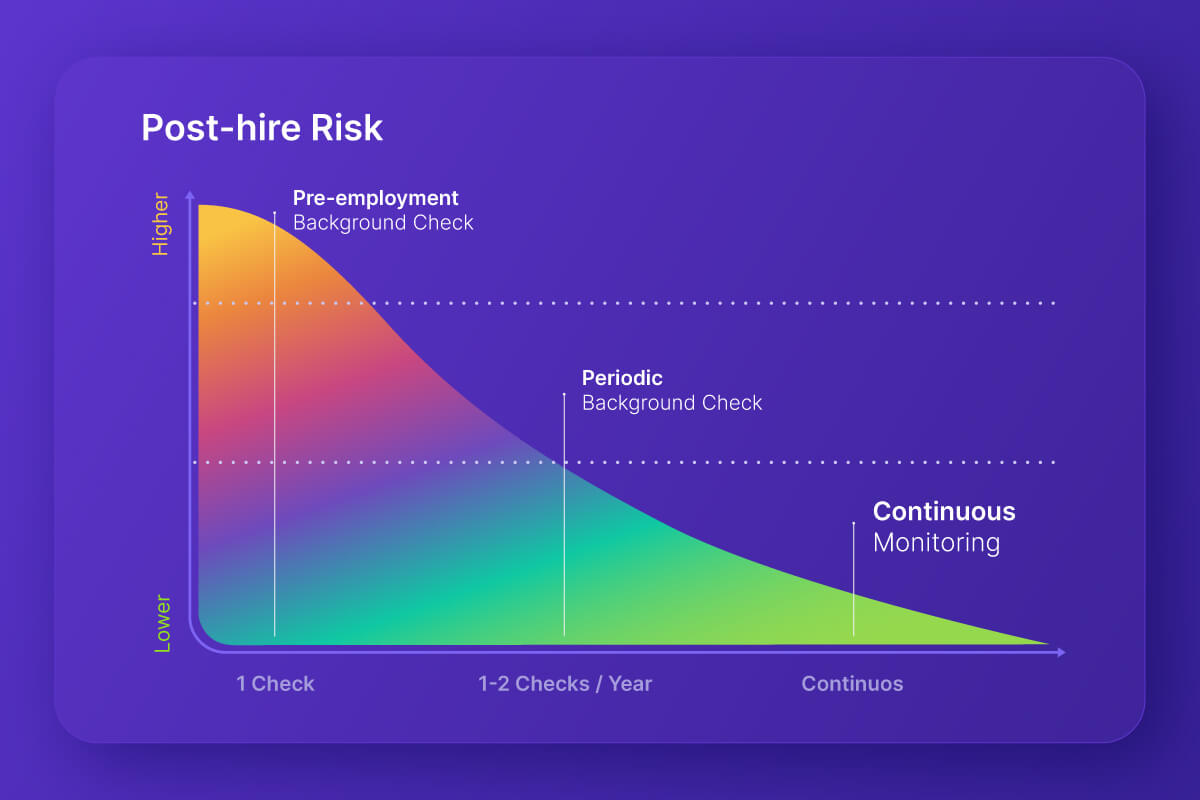 Post-hire Risk

Higher

Lower

Pre-employment
Background Check

Periodic
Background Check

Continuous
Monitoring

1 Check

1-2 Checks / Year

Continuos